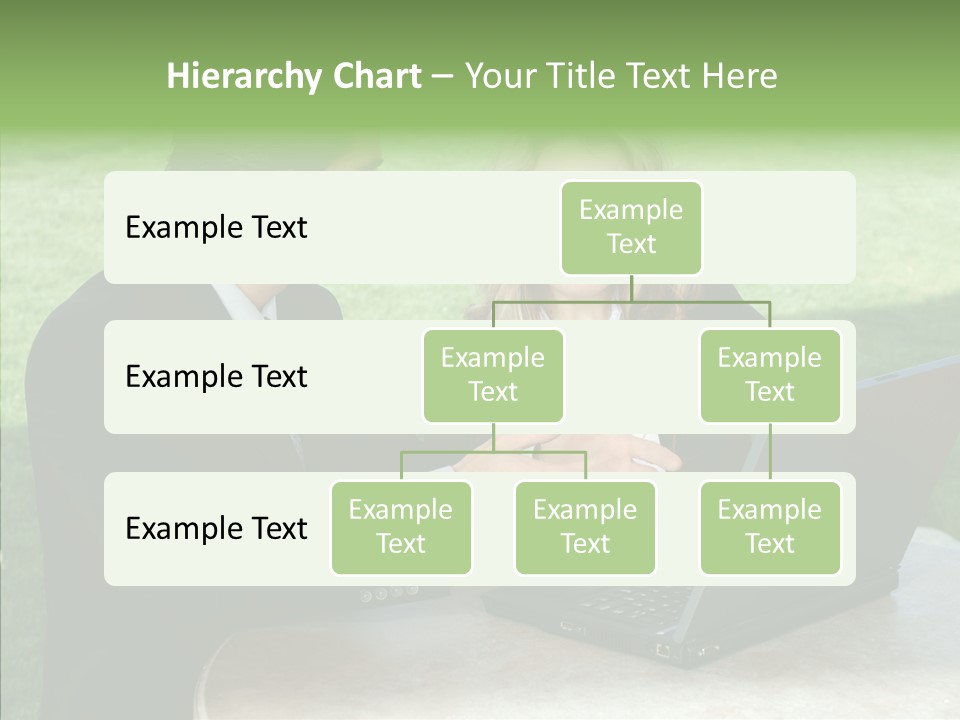 Hierarchy Chart – Your Title Text Here

Example Text

Example Text

Example Text

Example Text

Example Text

Example Text

Example Text

Example Text

Example Text